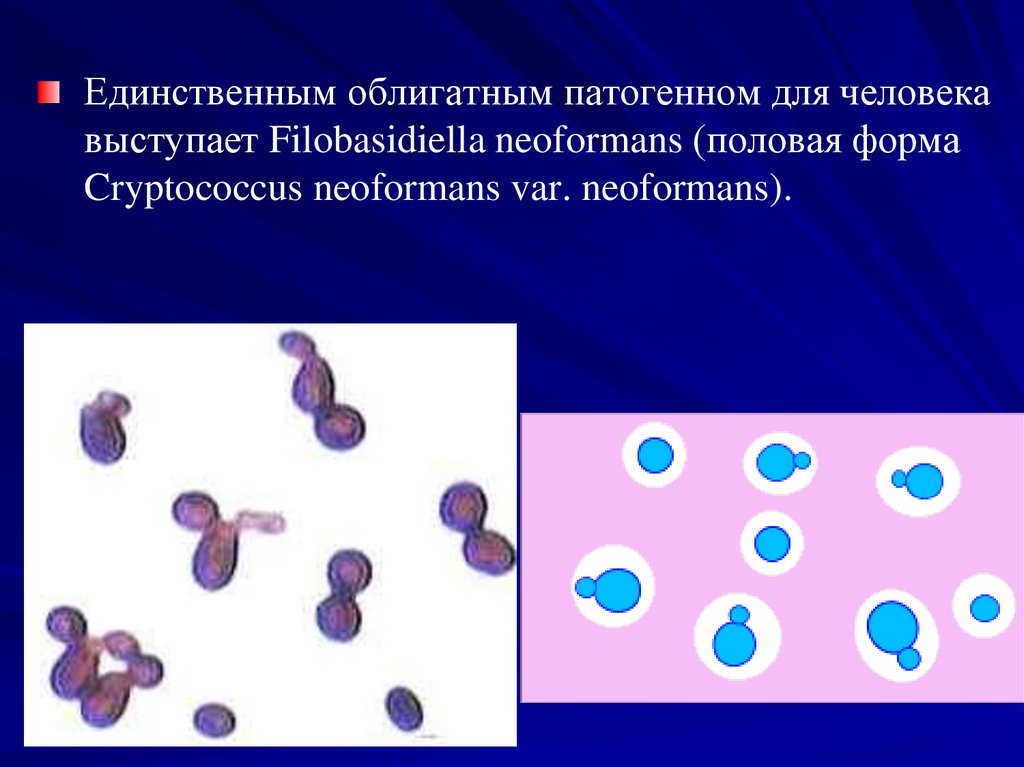 Единственным облигатным патогенном для человека выступает Filobasidiella neoformans (половая форма Cryptococcus neoformans var. neoformans).